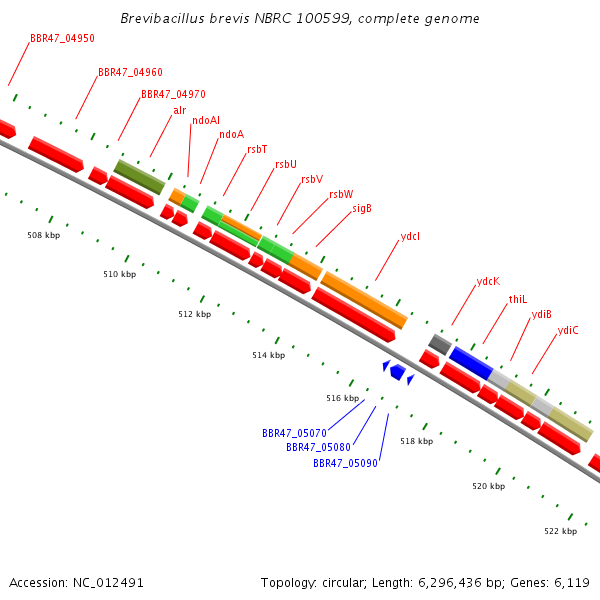 Brevibacillus brevis NBRC 100599, complete genome

BBR47_04950
BBR47_04960
BBR47_04970
alr
ndoAI
ndoA
rsbT
rsbU
rsbV
rsbW
sigB
ydcI
ydcK
thiL
ydiB
ydiC

508 kbp
510 kbp
512 kbp
514 kbp
516 kbp
518 kbp
520 kbp
522 kbp

BBR47_05070
BBR47_05080
BBR47_05090

Accession: NC_012491

Topology: circular; Length: 6,296,436 bp; Genes: 6,119